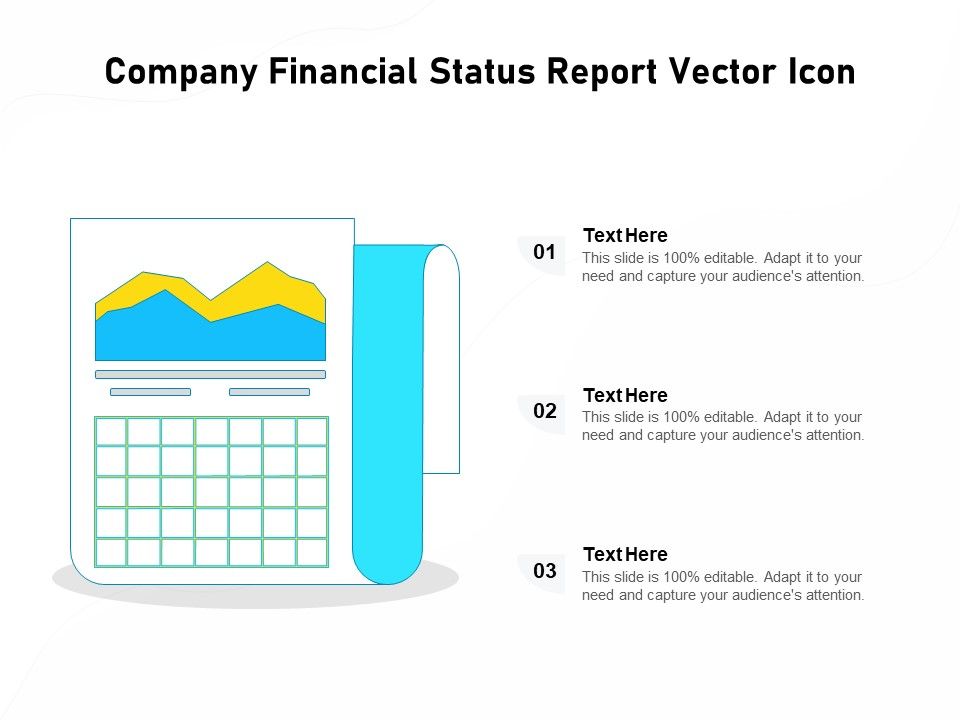 Company Financial Status Report Vector Icon

01
Text Here
This slide is 100% editable. Adapt it to your need and capture your audience's attention.

02
Text Here
This slide is 100% editable. Adapt it to your need and capture your audience's attention.

03
Text Here
This slide is 100% editable. Adapt it to your need and capture your audience's attention.